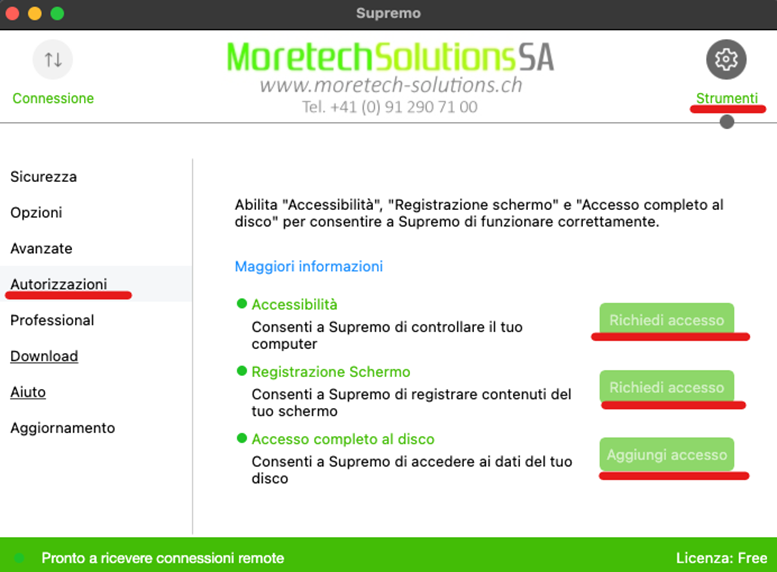 Supremo

Connessione

MoretechSolutionsSA
www.moretech-solutions.ch
Tel. +41 (0) 91 290 71 00

Strumenti

Sicurezza
Opzioni
Avanzate
Autorizzazioni
Professional
Download
Aiuto
Aggiornamento

Abilita "Accessibilità", "Registrazione schermo" e "Accesso completo al disco" per consentire a Supremo di funzionare correttamente.

Maggiori informazioni

Accessibilità
Consenti a Supremo di controllare il tuo computer
Richiedi accesso

Registrazione Schermo
Consenti a Supremo di registrare contenuti del tuo schermo
Richiedi accesso

Accesso completo al disco
Consenti a Supremo di accedere ai dati del tuo disco
Aggiungi accesso

Pronto a ricevere connessioni remote
Licenza: Free